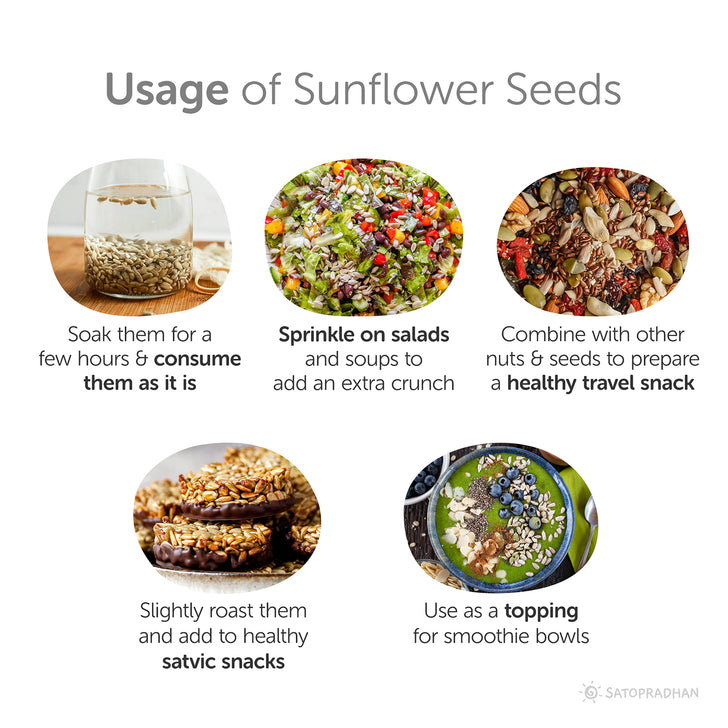 Usage of Sunflower Seeds

Soak them for a few hours & consume them as it is

Sprinkle on salads and soups to add an extra crunch

Combine with other nuts & seeds to prepare a healthy travel snack

Slightly roast them and add to healthy satvic snacks

Use as a topping for smoothie bowls

SATOPRADHAN